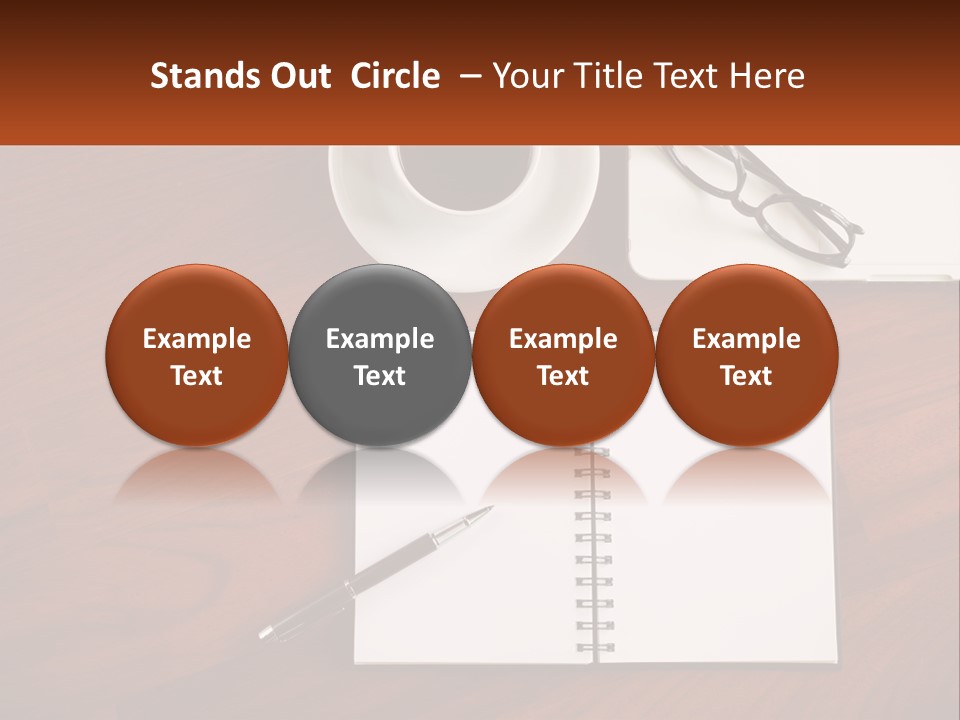 Stands Out Circle – Your Title Text Here

Example Text

Example Text

Example Text

Example Text